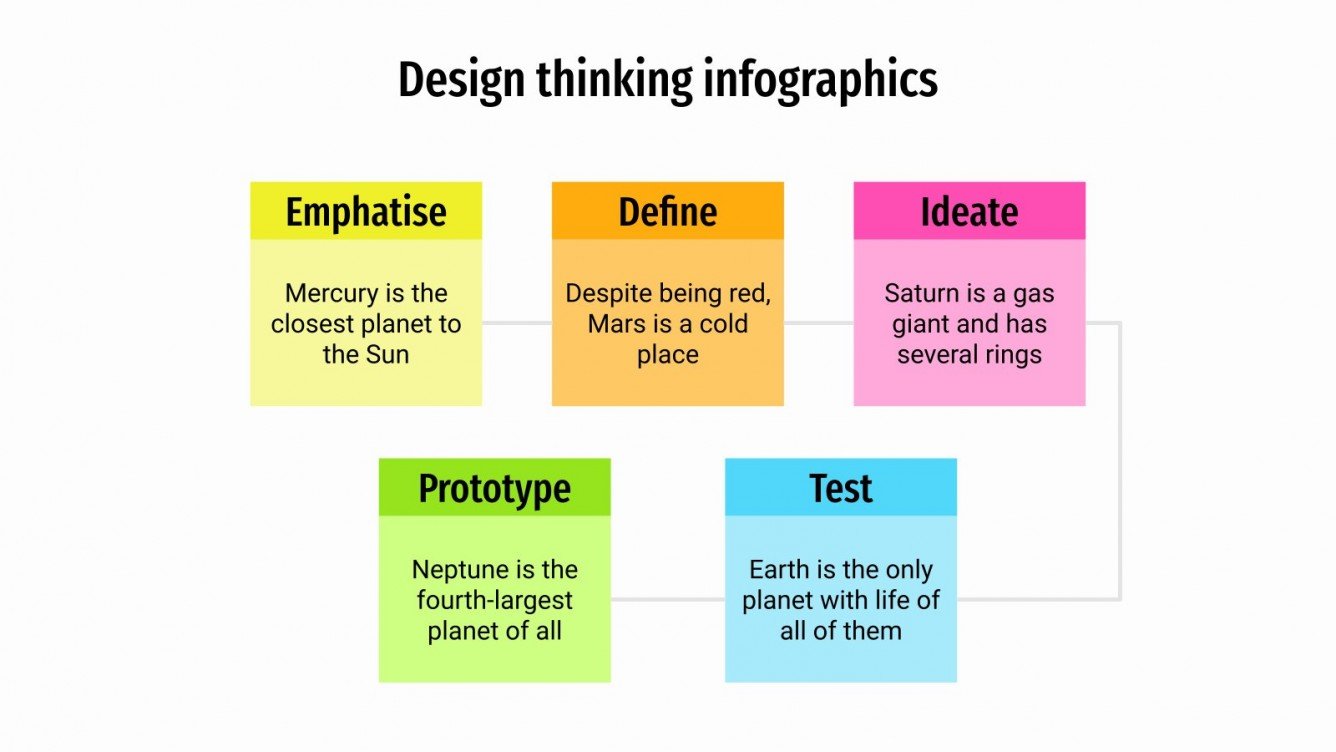 Design thinking infographics

Emphatise

Mercury is the closest planet to the Sun

Define

Despite being red, Mars is a cold place

Ideate

Saturn is a gas giant and has several rings

Prototype

Neptune is the fourth-largest planet of all

Test

Earth is the only planet with life of all of them